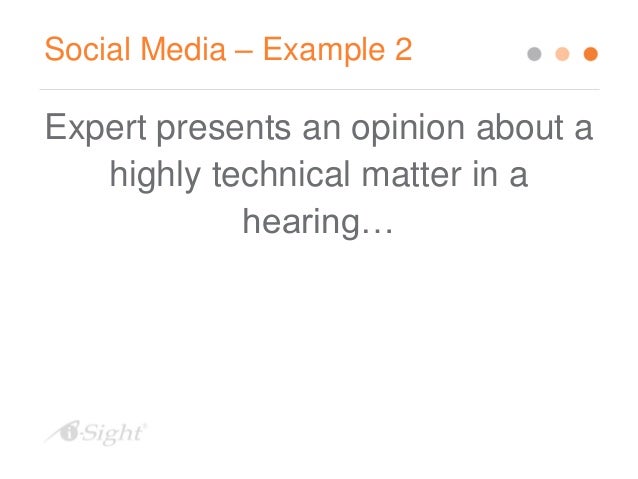 Social Media – Example 2

Expert presents an opinion about a highly technical matter in a hearing…

i-Sight